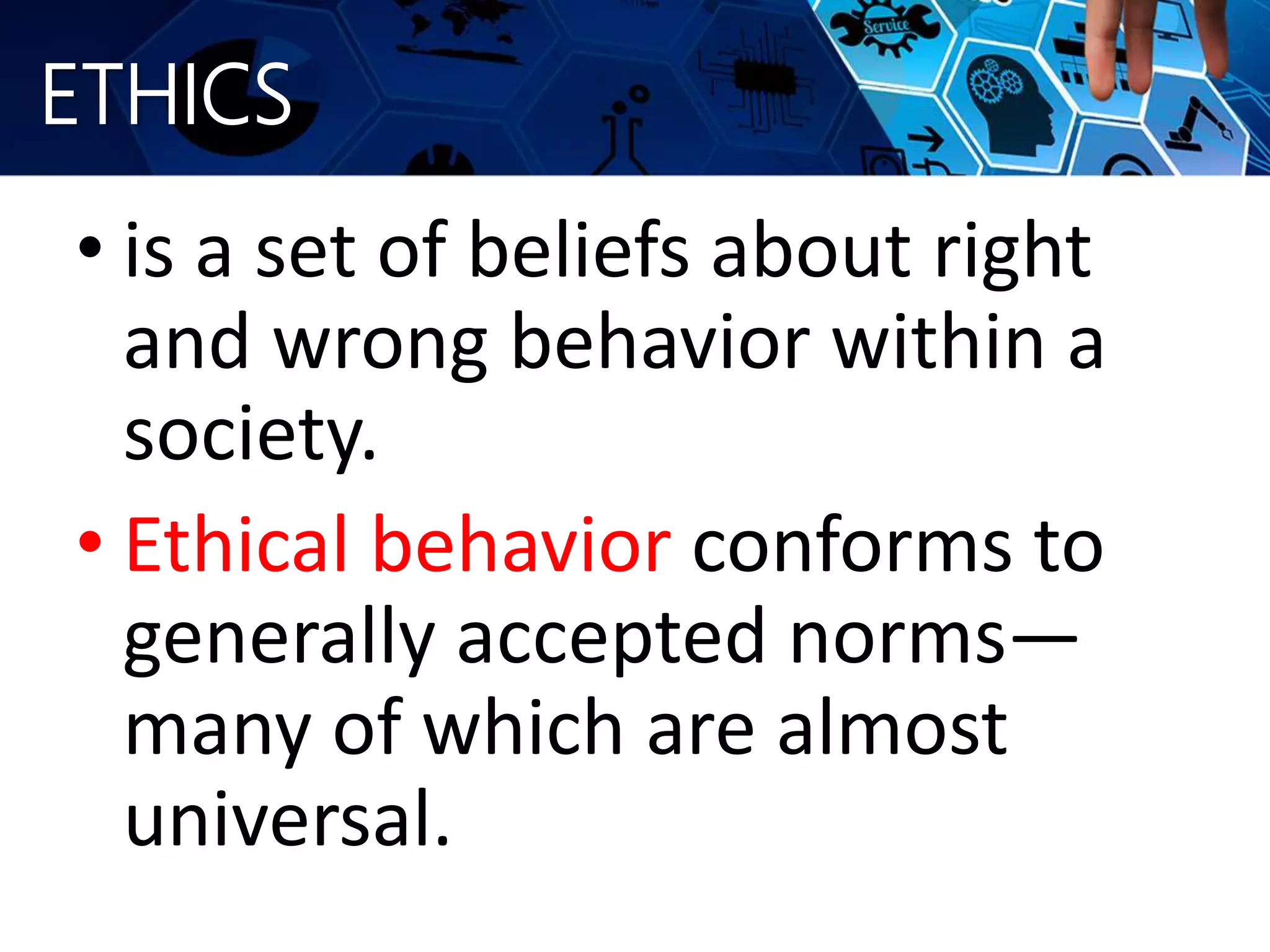 ETHICS

Service

• is a set of beliefs about right and wrong behavior within a society.

• Ethical behavior conforms to generally accepted norms—many of which are almost universal.